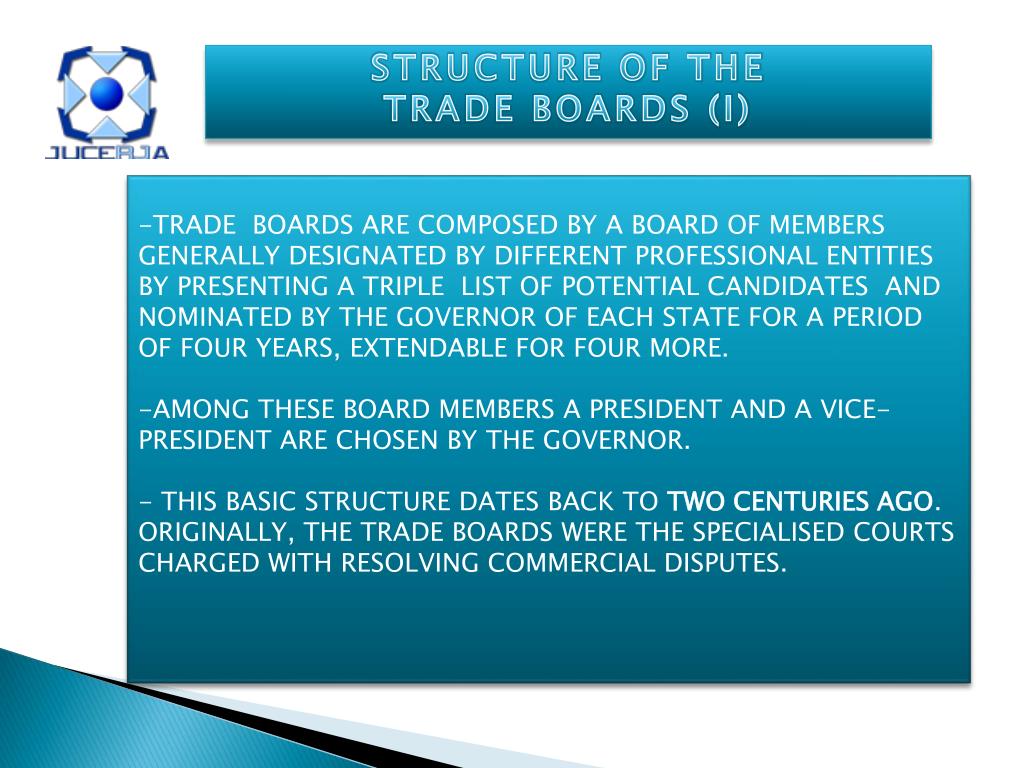 JUCERJA

STRUCTURE OF THE TRADE BOARDS (I)

-TRADE BOARDS ARE COMPOSED BY A BOARD OF MEMBERS GENERALLY DESIGNATED BY DIFFERENT PROFESSIONAL ENTITIES BY PRESENTING A TRIPLE LIST OF POTENTIAL CANDIDATES AND NOMINATED BY THE GOVERNOR OF EACH STATE FOR A PERIOD OF FOUR YEARS, EXTENDABLE FOR FOUR MORE.

-AMONG THESE BOARD MEMBERS A PRESIDENT AND A VICE-PRESIDENT ARE CHOSEN BY THE GOVERNOR.

- THIS BASIC STRUCTURE DATES BACK TO TWO CENTURIES AGO. ORIGINALLY, THE TRADE BOARDS WERE THE SPECIALISED COURTS CHARGED WITH RESOLVING COMMERCIAL DISPUTES.